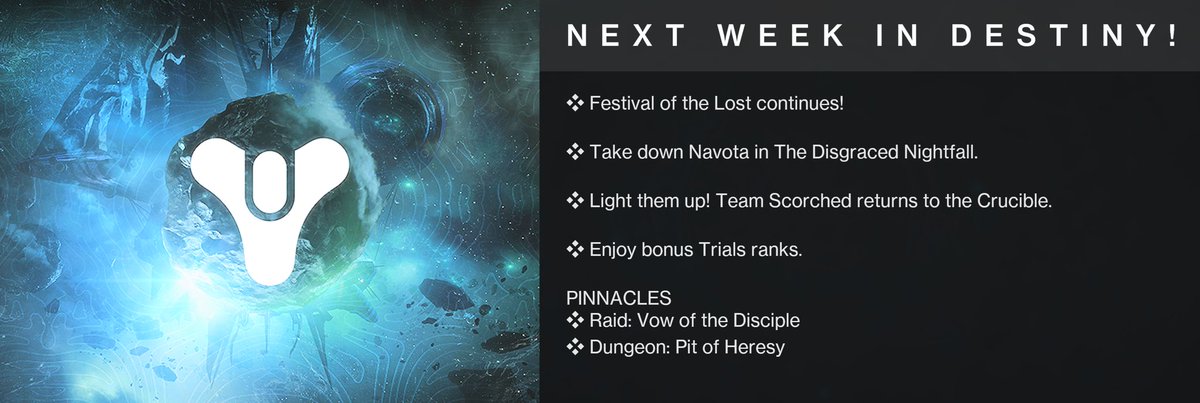 NEXT WEEK IN DESTINY!

❖ Festival of the Lost continues!

❖ Take down Navota in The Disgraced Nightfall.

❖ Light them up! Team Scorched returns to the Crucible.

❖ Enjoy bonus Trials ranks.

PINNACLES
❖ Raid: Vow of the Disciple
❖ Dungeon: Pit of Heresy